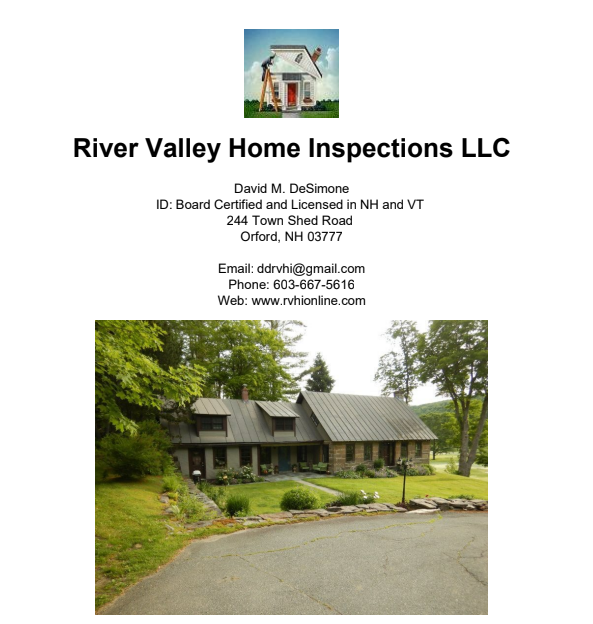 River Valley Home Inspections LLC

David M. DeSimone
ID: Board Certified and Licensed in NH and VT
244 Town Shed Road
Orford, NH 03777

Email: ddrvhi@gmail.com
Phone: 603-667-5616
Web: www.rvhionline.com